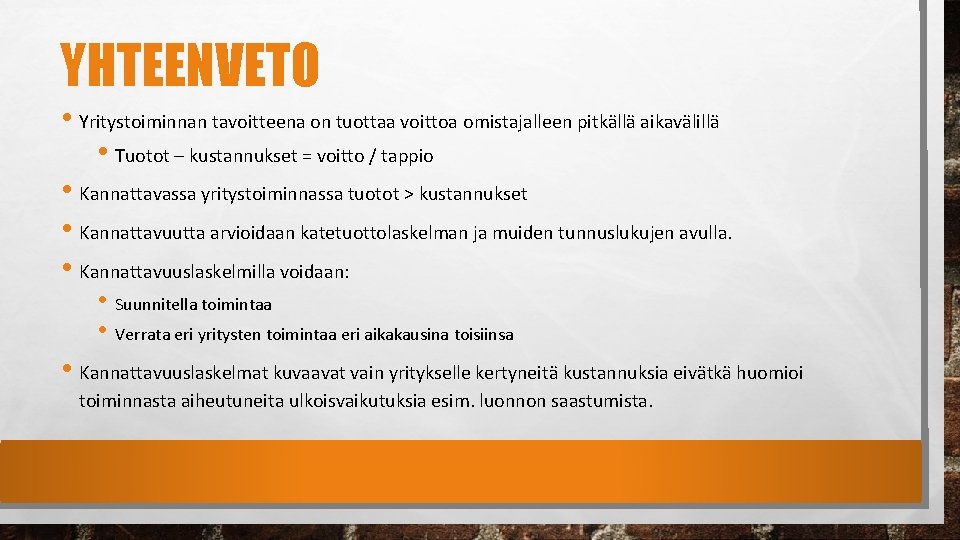 YHTEENVETO

• Yritystoiminnan tavoitteena on tuottaa voittoa omistajalleen pitkällä aikavälillä

• Tuotot – kustannukset = voitto / tappio

• Kannattavassa yritystoiminnassa tuotot > kustannukset

• Kannattavuutta arvioidaan katetuottolaskelman ja muiden tunnuslukujen avulla.

• Kannattavuuslaskelmilla voidaan:

• Suunnitella toimintaa

• Verrata eri yritysten toimintaa eri aikakausina toisiinsa

• Kannattavuuslaskelmat kuvaavat vain yritykselle kertyneitä kustannuksia eivätkä huomioi toiminnasta aiheutuneita ulkoisvaikutuksia esim. luonnon saastumista.